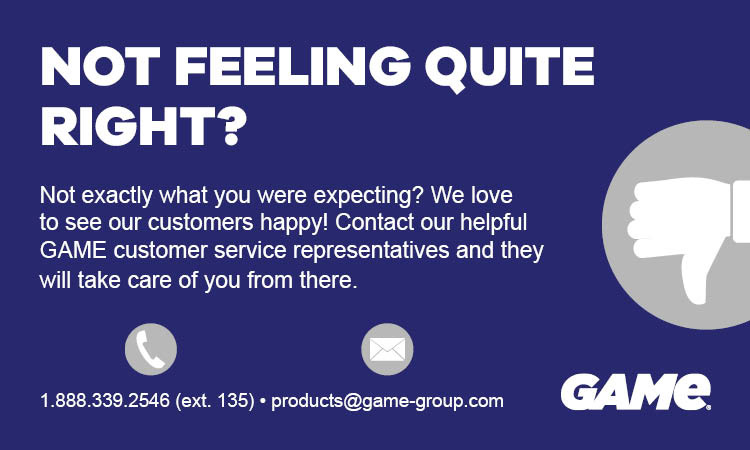 NOT FEELING QUITE RIGHT?

Not exactly what you were expecting? We love to see our customers happy! Contact our helpful GAME customer service representatives and they will take care of you from there.

1.888.339.2546 (ext. 135) • products@game-group.com

GAME